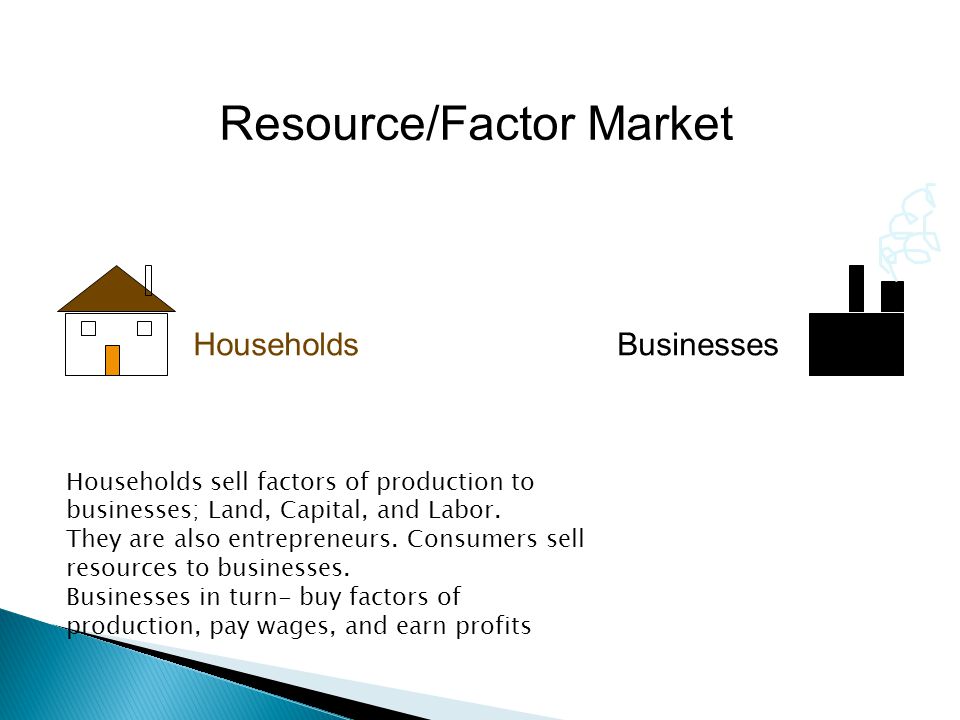 Resource/Factor Market

Households

Businesses

Households sell factors of production to businesses; Land, Capital, and Labor.
They are also entrepreneurs. Consumers sell resources to businesses.
Businesses in turn- buy factors of production, pay wages, and earn profits